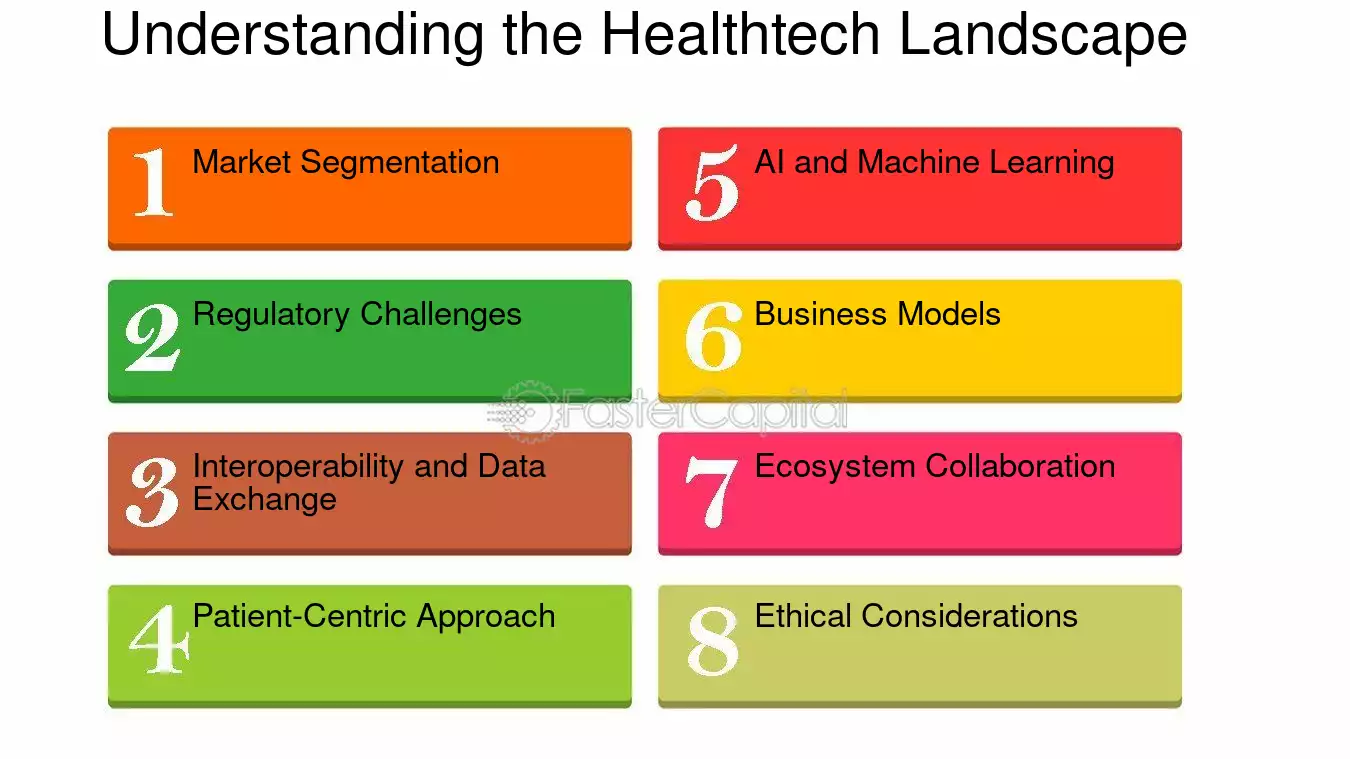 Understanding the Healthtech Landscape

1 Market Segmentation

2 Regulatory Challenges

3 Interoperability and Data Exchange

4 Patient-Centric Approach

5 AI and Machine Learning

6 Business Models

7 Ecosystem Collaboration

8 Ethical Considerations

FasterCapital